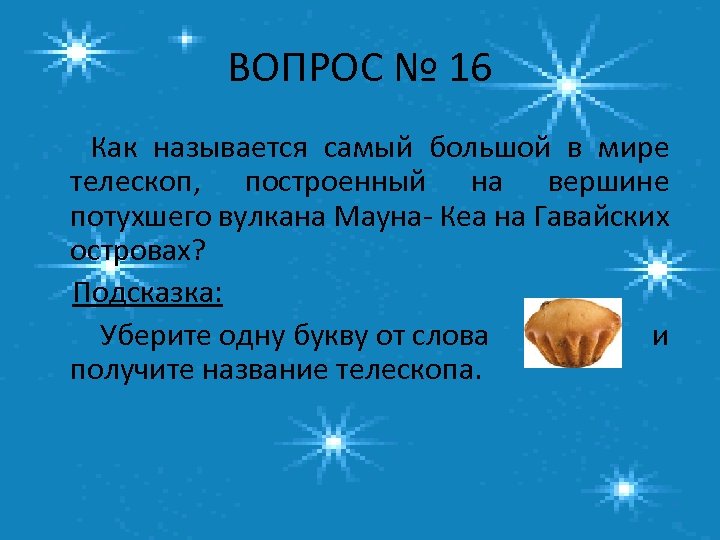 ВОПРОС № 16

Как называется самый большой в мире телескоп, построенный на вершине потухшего вулкана Мауна- Кеа на Гавайских островах?

Подсказка:

Уберите одну букву от слова и получите название телескопа.